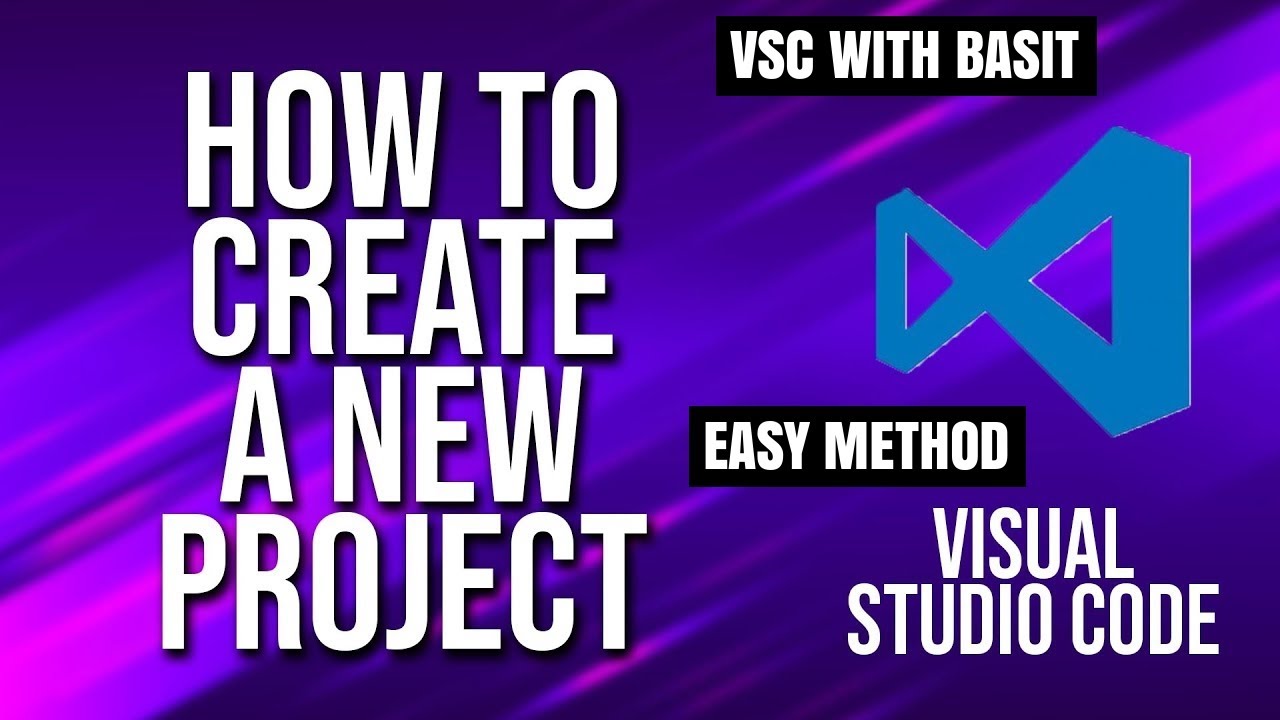 HOW TO CREATE A NEW PROJECT

VSC WITH BASIT

EASY METHOD

VISUAL STUDIO CODE